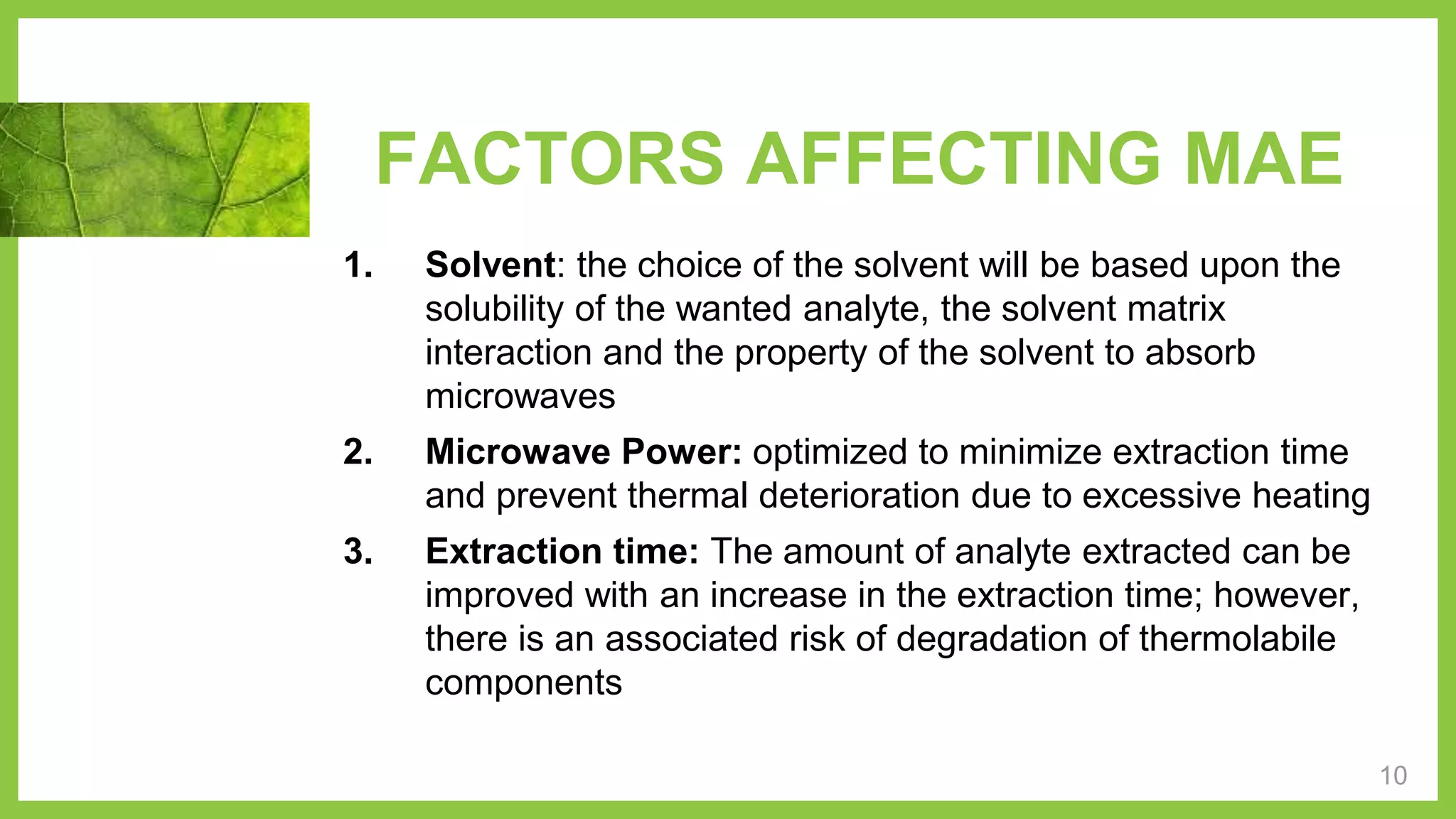 FACTORS AFFECTING MAE

1. Solvent: the choice of the solvent will be based upon the solubility of the wanted analyte, the solvent matrix interaction and the property of the solvent to absorb microwaves

2. Microwave Power: optimized to minimize extraction time and prevent thermal deterioration due to excessive heating

3. Extraction time: The amount of analyte extracted can be improved with an increase in the extraction time; however, there is an associated risk of degradation of thermolabile components

10